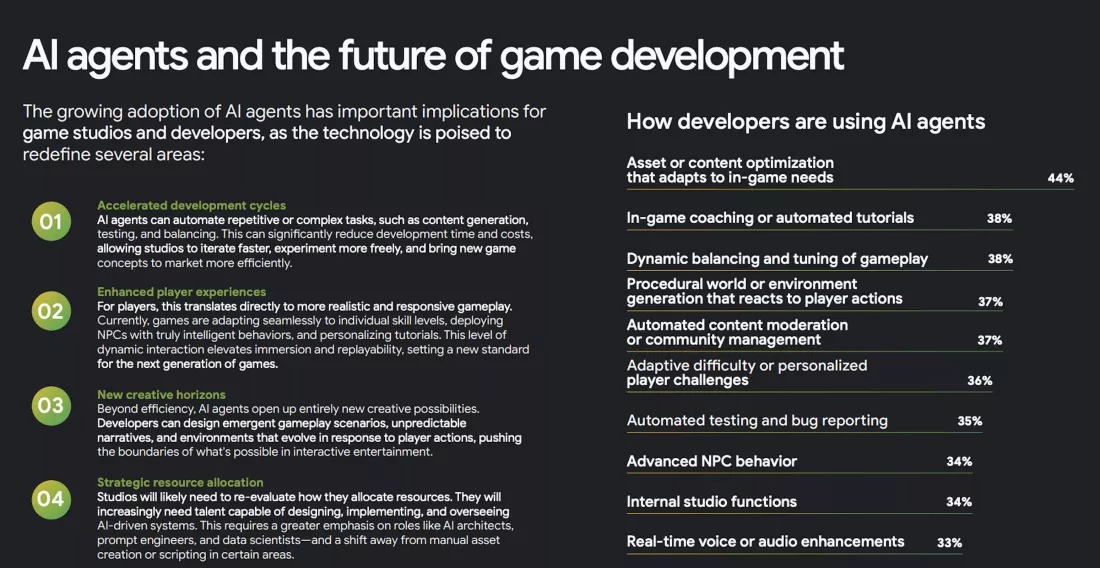 AI agents and the future of game development

The growing adoption of AI agents has important implications for game studios and developers, as the technology is poised to redefine several areas:

01
Accelerated development cycles
AI agents can automate repetitive or complex tasks, such as content generation, testing, and balancing. This can significantly reduce development time and costs, allowing studios to iterate faster, experiment more freely, and bring new game concepts to market more efficiently.

02
Enhanced player experiences
For players, this translates directly to more realistic and responsive gameplay. Currently, games are adapting seamlessly to individual skill levels, deploying NPCs with truly intelligent behaviors, and personalizing tutorials. This level of dynamic interaction elevates immersion and replayability, setting a new standard for the next generation of games.

03
New creative horizons
Beyond efficiency, AI agents open up entirely new creative possibilities. Developers can design emergent gameplay scenarios, unpredictable narratives, and environments that evolve in response to player actions, pushing the boundaries of what's possible in interactive entertainment.

04
Strategic resource allocation
Studios will likely need to re-evaluate how they allocate resources. They will increasingly need talent capable of designing, implementing, and overseeing AI-driven systems. This requires a greater emphasis on roles like AI architects, prompt engineers, and data scientists—and a shift away from manual asset creation or scripting in certain areas.

How developers are using AI agents

Asset or content optimization that adapts to in-game needs 44%
In-game coaching or automated tutorials 38%
Dynamic balancing and tuning of gameplay 38%
Procedural world or environment generation that reacts to player actions 37%
Automated content moderation or community management 37%
Adaptive difficulty or personalized player challenges 36%
Automated testing and bug reporting 35%
Advanced NPC behavior 34%
Internal studio functions 34%
Real-time voice or audio enhancements 33%